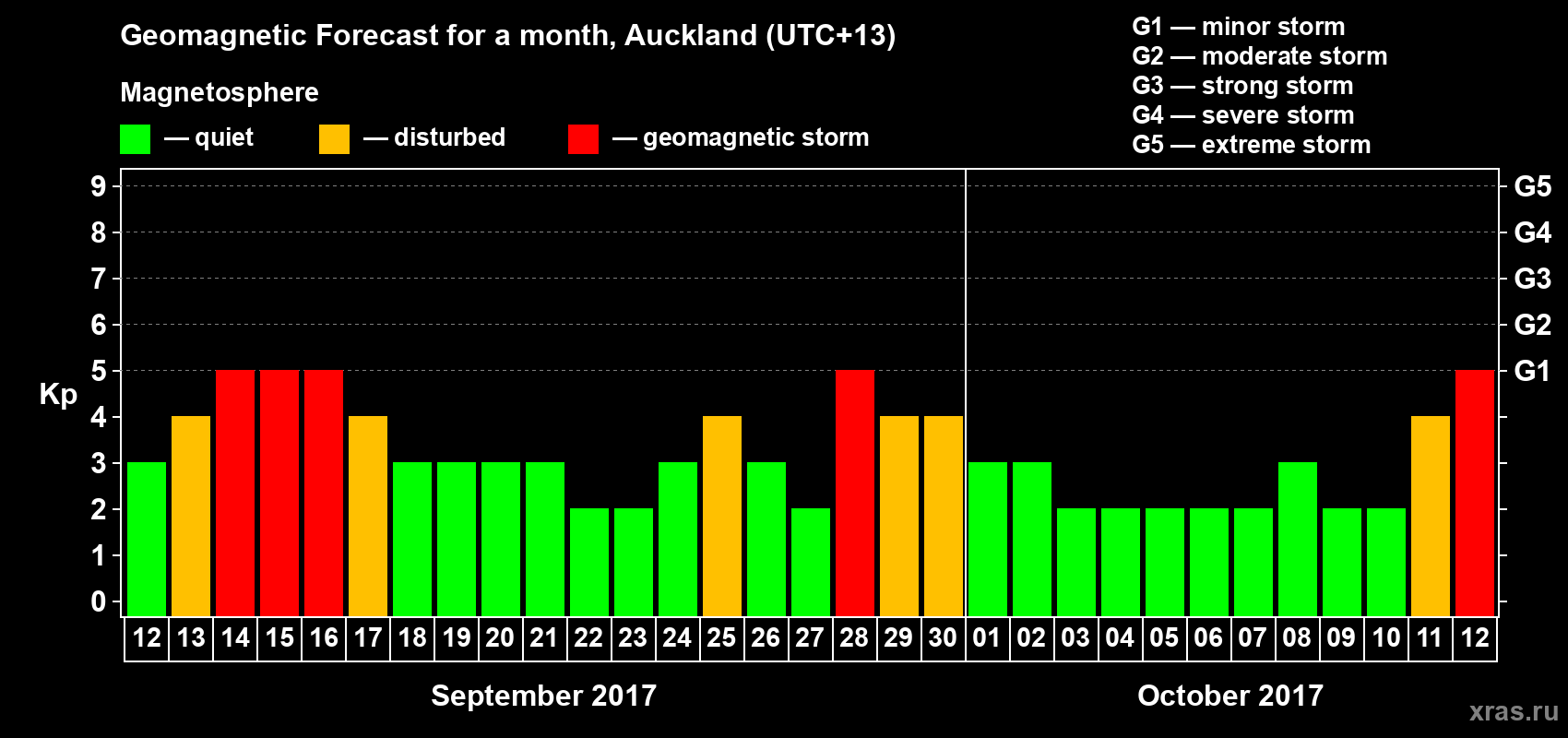 Geomagnetic Forecast for a month, Auckland (UTC+13)

Magnetosphere

— quiet — disturbed — geomagnetic storm

G1 — minor storm
G2 — moderate storm
G3 — strong storm
G4 — severe storm
G5 — extreme storm

Kp

9
8
7
6
5
4
3
2
1
0

G5
G4
G3
G2
G1

12 13 14 15 16 17 18 19 20 21 22 23 24 25 26 27 28 29 30 01 02 03 04 05 06 07 08 09 10 11 12

September 2017

October 2017

xras.ru